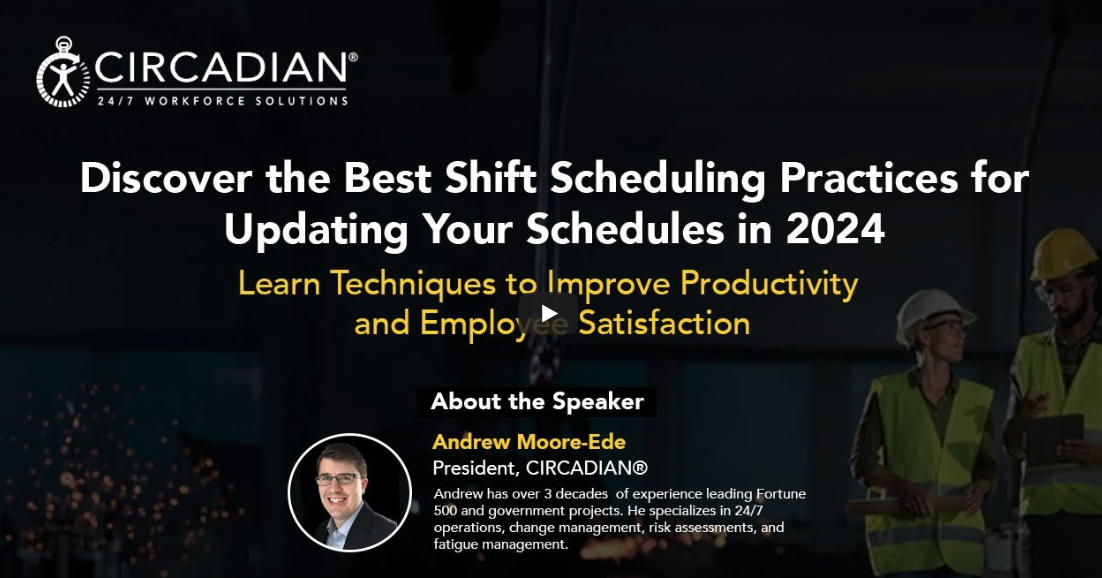 CIRCADIAN®
24/7 WORKFORCE SOLUTIONS

Discover the Best Shift Scheduling Practices for Updating Your Schedules in 2024

Learn Techniques to Improve Productivity and Employee Satisfaction

About the Speaker

Andrew Moore-Ede
President, CIRCADIAN®

Andrew has over 3 decades of experience leading Fortune 500 and government projects. He specializes in 24/7 operations, change management, risk assessments, and fatigue management.